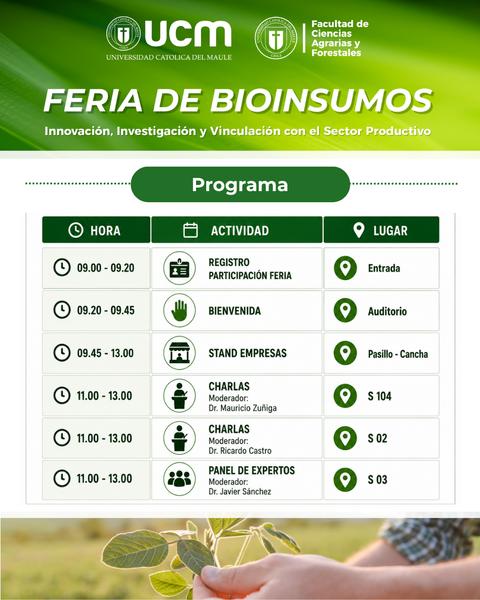 UCM
UNIVERSIDAD CATOLICA DEL MAULE

Facultad de Ciencias Agrarias y Forestales

FERIA DE BIOINSUMOS

Innovación, Investigación y Vinculación con el Sector Productivo

Programa

| HORA | ACTIVIDAD | LUGAR |
|---|---|---|
| 09.00 - 09.20 | REGISTRO PARTICIPACIÓN FERIA | Entrada |
| 09.20 - 09.45 | BIENVENIDA | Auditorio |
| 09.45 - 13.00 | STAND EMPRESAS | Pasillo - Cancha |
| 11.00 - 13.00 | CHARLAS Moderador: Dr. Mauricio Zuñiga | S 104 |
| 11.00 - 13.00 | CHARLAS Moderador: Dr. Ricardo Castro | S 02 |
| 11.00 - 13.00 | PANEL DE EXPERTOS Moderador: Dr. Javier Sánchez | S 03 |